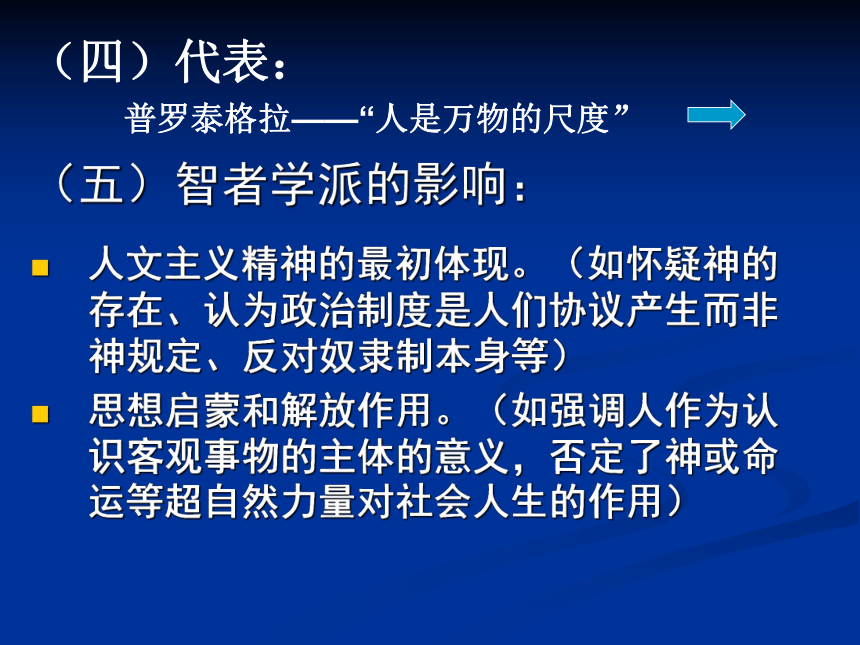 （四）代表：

普罗泰格拉——“人是万物的尺度”

（五）智者学派的影响：

人文主义精神的最初体现。（如怀疑神的存在、认为政治制度是人们协议产生而非神规定、反对奴隶制本身等）

思想启蒙和解放作用。（如强调人作为认识客观事物的主体的意义，否定了神或命运等超自然力量对社会人生的作用）